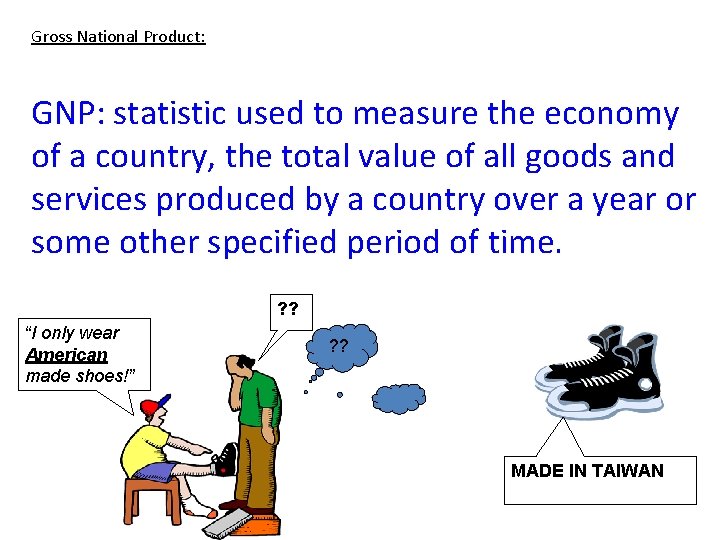 Gross National Product:

GNP: statistic used to measure the economy of a country, the total value of all goods and services produced by a country over a year or some other specified period of time.

"I only wear American made shoes!"

??

??

MADE IN TAIWAN